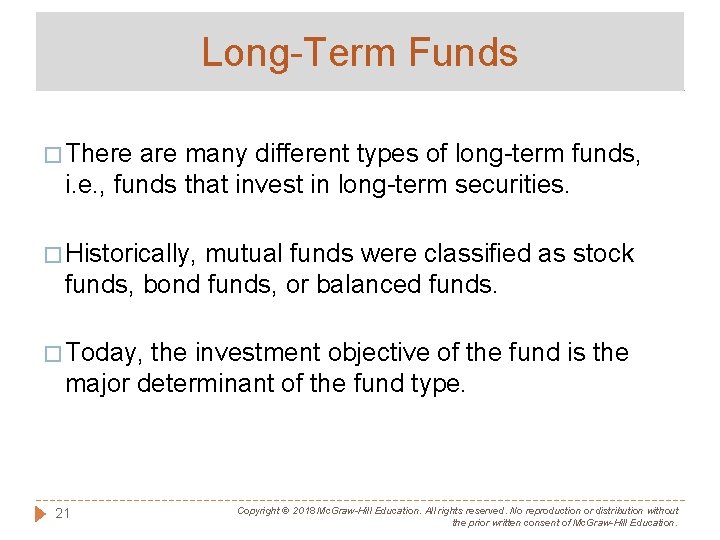 Long-Term Funds

□ There are many different types of long-term funds, i.e., funds that invest in long-term securities.

□ Historically, mutual funds were classified as stock funds, bond funds, or balanced funds.

□ Today, the investment objective of the fund is the major determinant of the fund type.

21

Copyright © 2018 McGraw-Hill Education. All rights reserved. No reproduction or distribution without the prior written consent of McGraw-Hill Education.